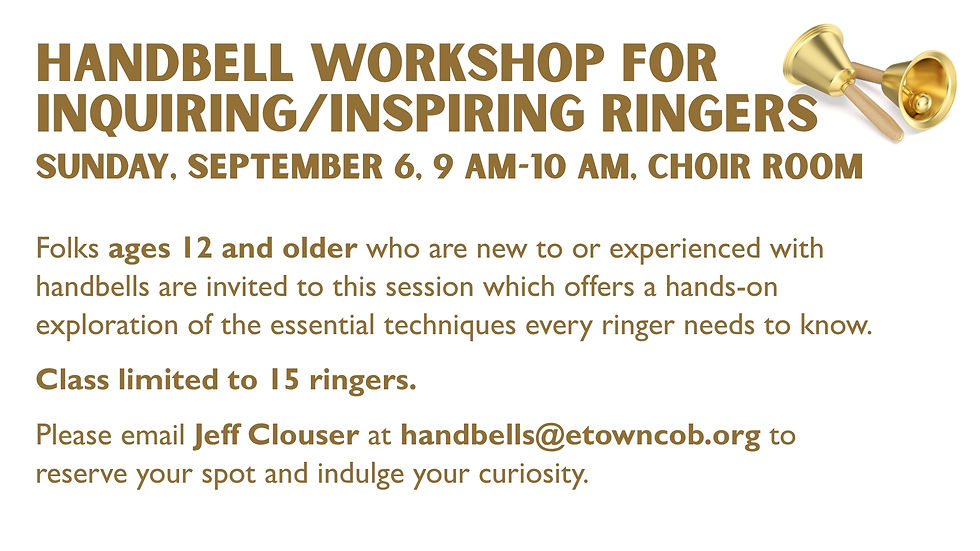 HANDBELL WORKSHOP FOR INQUIRING/INSPIRING RINGERS

SUNDAY, SEPTEMBER 6, 9 AM-10 AM, CHOIR ROOM

Folks ages 12 and older who are new to or experienced with handbells are invited to this session which offers a hands-on exploration of the essential techniques every ringer needs to know.

Class limited to 15 ringers.

Please email Jeff Clouser at handbells@etowncob.org to reserve your spot and indulge your curiosity.